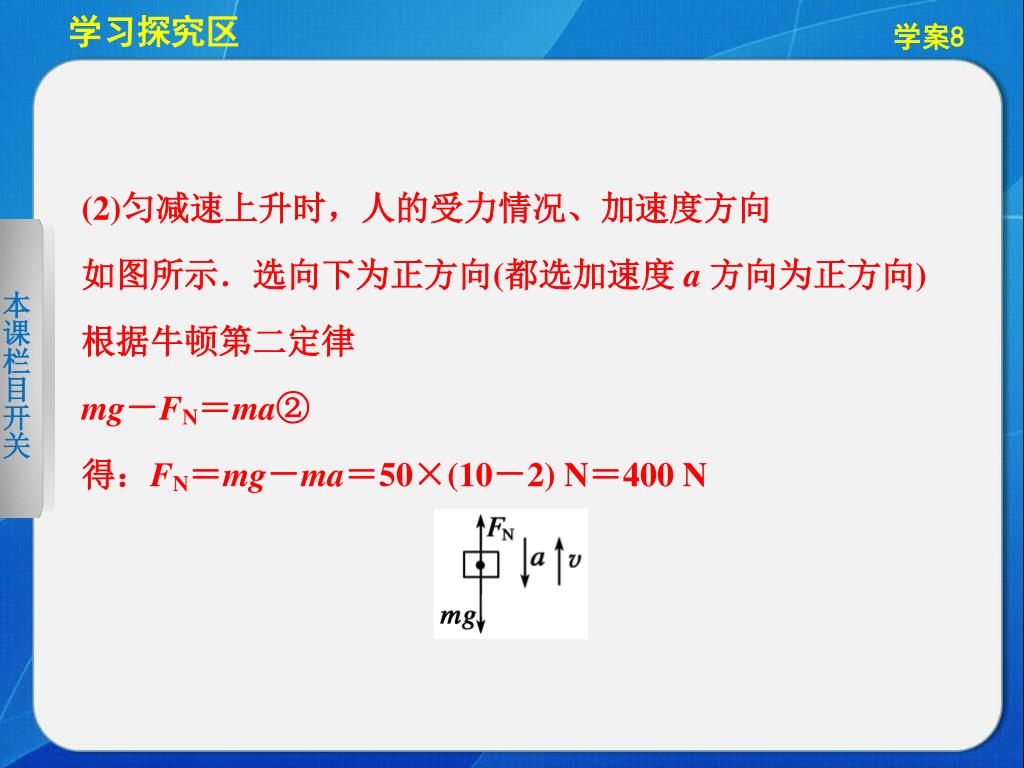 学习探究区

学案8

本课栏目开关

(2)匀减速上升时，人的受力情况、加速度方向如图所示．选向下为正方向(都选加速度 $a$ 方向为正方向)

根据牛顿第二定律

$mg-F_N=ma$②

得：$F_N=mg-ma=50\times(10-2)$ N$=400$ N

$F_N$

$a$

$v$

$mg$